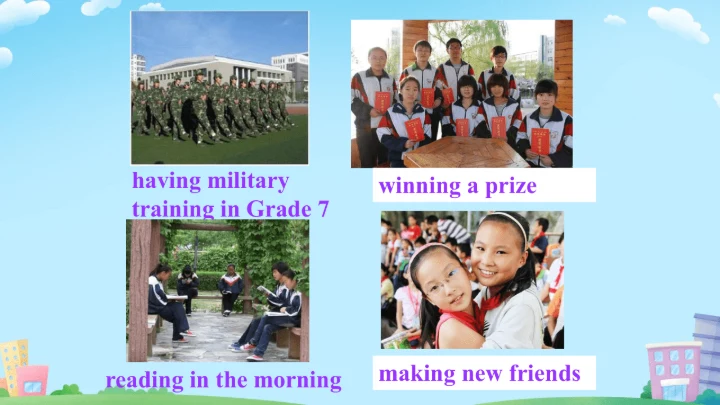 having military training in Grade 7

winning a prize

reading in the morning

making new friends